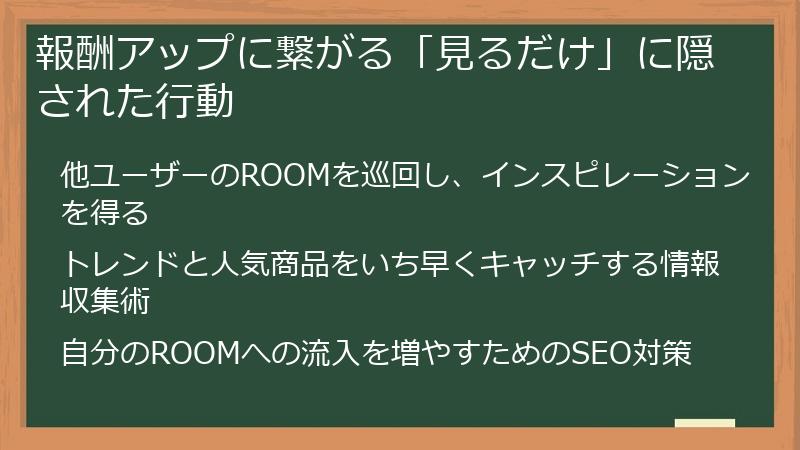 報酬アップに繋がる「見るだけ」に隠された行動

他ユーザーのROOMを巡回し、インスピレーションを得る

トレンドと人気商品をいち早くキャッチする情報収集術

自分のROOMへの流入を増やすためのSEO対策